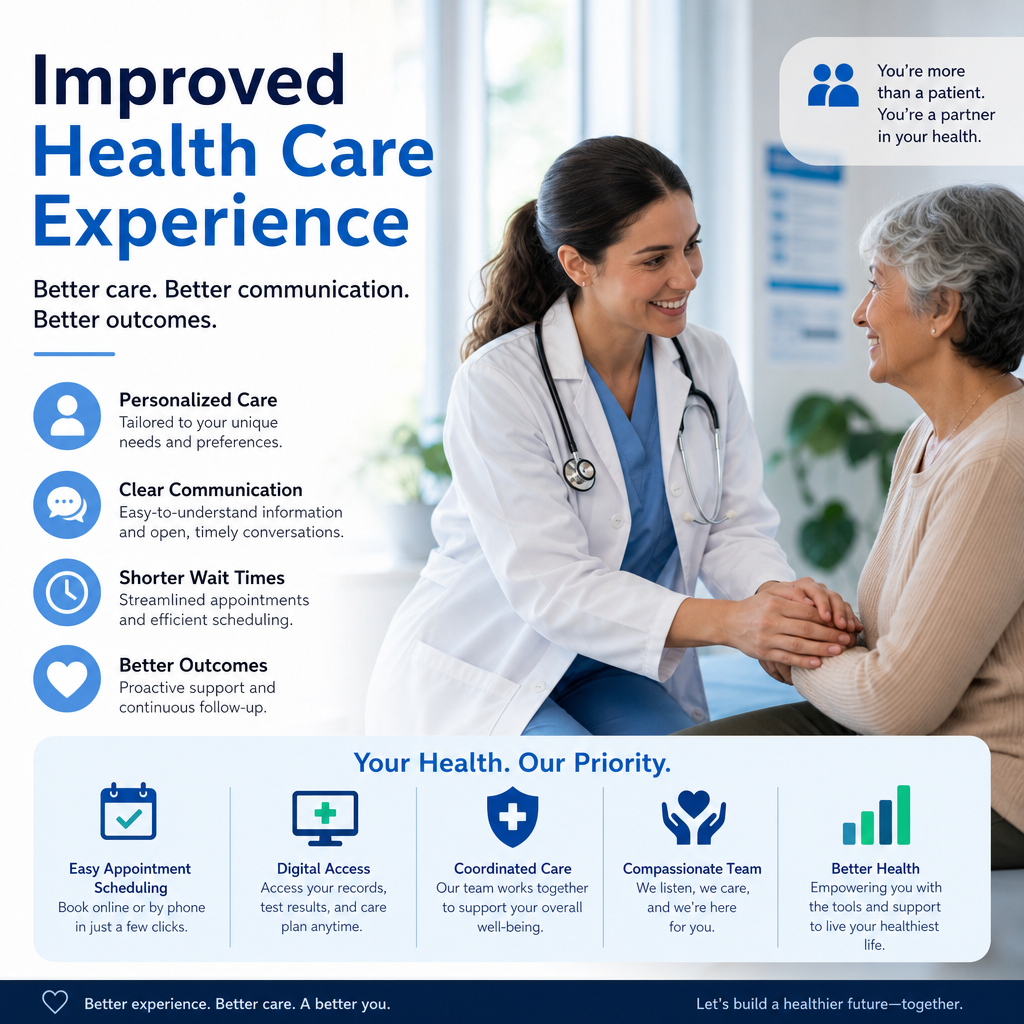 Improved Health Care Experience

Better care. Better communication. Better outcomes.

You're more than a patient. You're a partner in your health.

Personalized Care
Tailored to your unique needs and preferences.

Clear Communication
Easy-to-understand information and open, timely conversations.

Shorter Wait Times
Streamlined appointments and efficient scheduling.

Better Outcomes
Proactive support and continuous follow-up.

Your Health. Our Priority.

Easy Appointment Scheduling
Book online or by phone in just a few clicks.

Digital Access
Access your records, test results, and care plan anytime.

Coordinated Care
Our team works together to support your overall well-being.

Compassionate Team
We listen, we care, and we're here for you.

Better Health
Empowering you with the tools and support to live your healthiest life.

Better experience. Better care. A better you.

Let's build a healthier future—together.